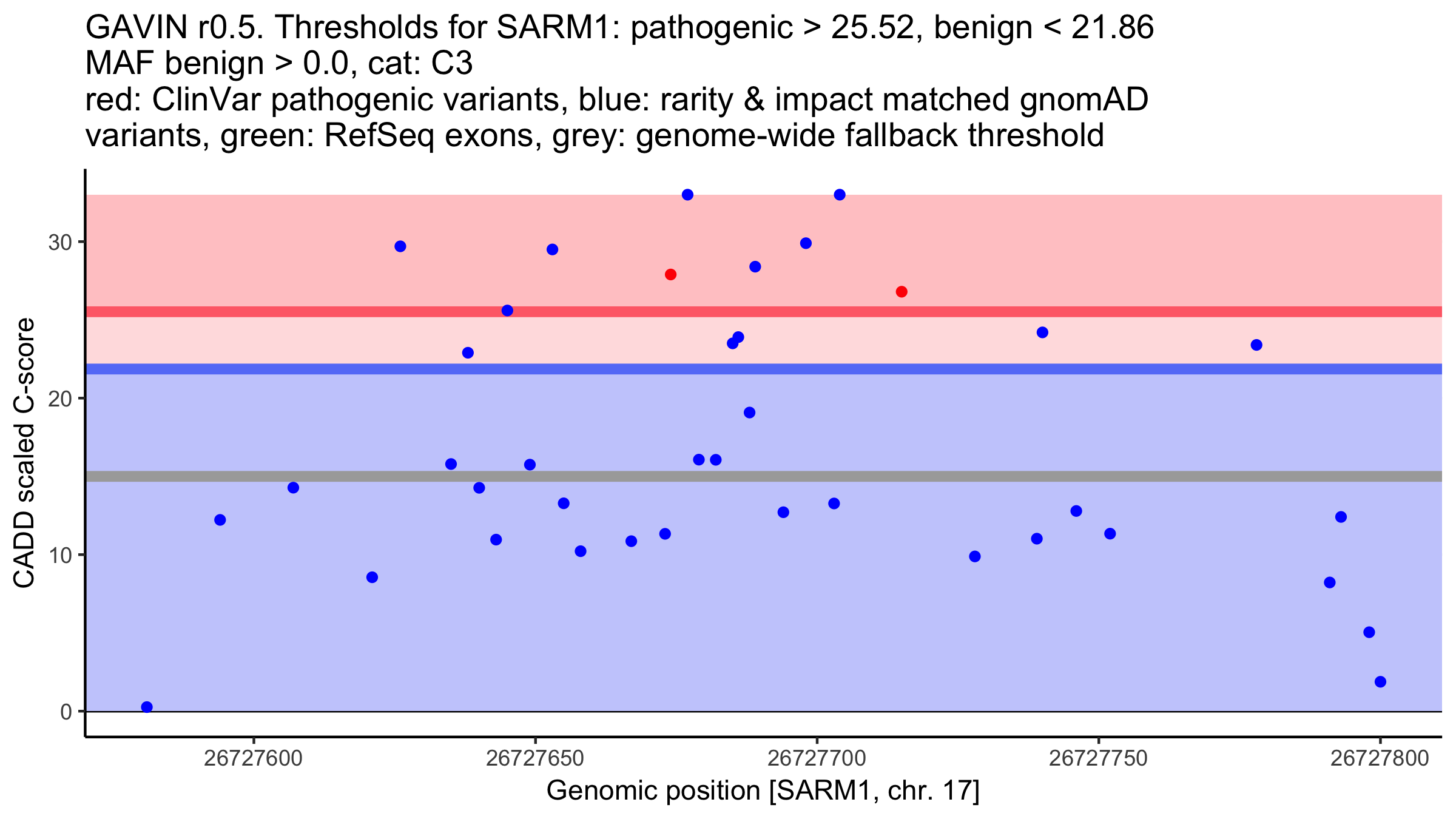 GAVIN r0.5. Thresholds for SARM1: pathogenic > 25.52, benign < 21.86
MAF benign > 0.0, cat: C3
red: ClinVar pathogenic variants, blue: rarity & impact matched gnomAD variants, green: RefSeq exons, grey: genome-wide fallback threshold

CADD scaled C-score

30
20
10
0

26727600
26727650
26727700
26727750
26727800

Genomic position [SARM1, chr. 17]